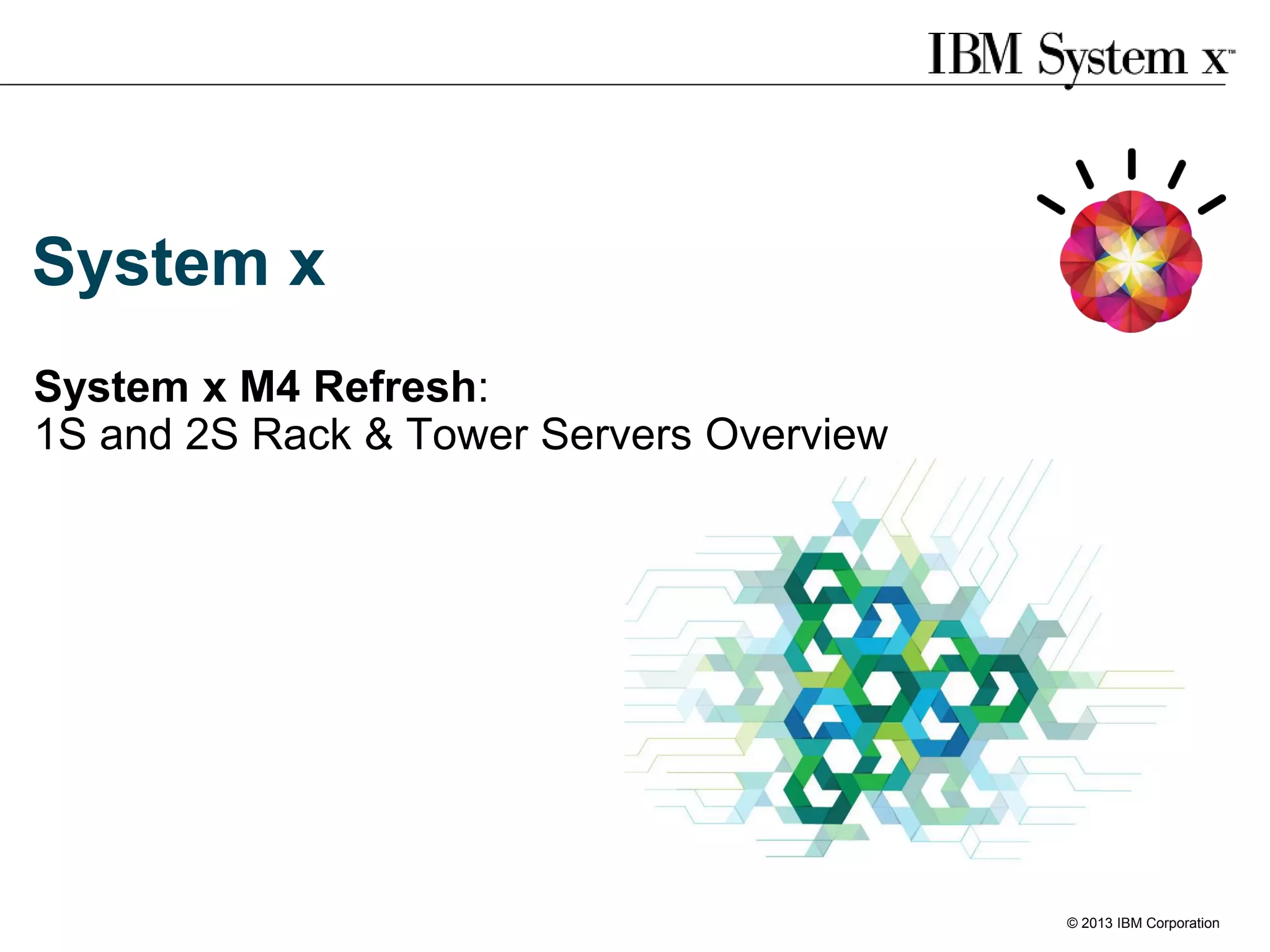 IBM System x™

System x

System x M4 Refresh:
1S and 2S Rack & Tower Servers Overview

© 2013 IBM Corporation